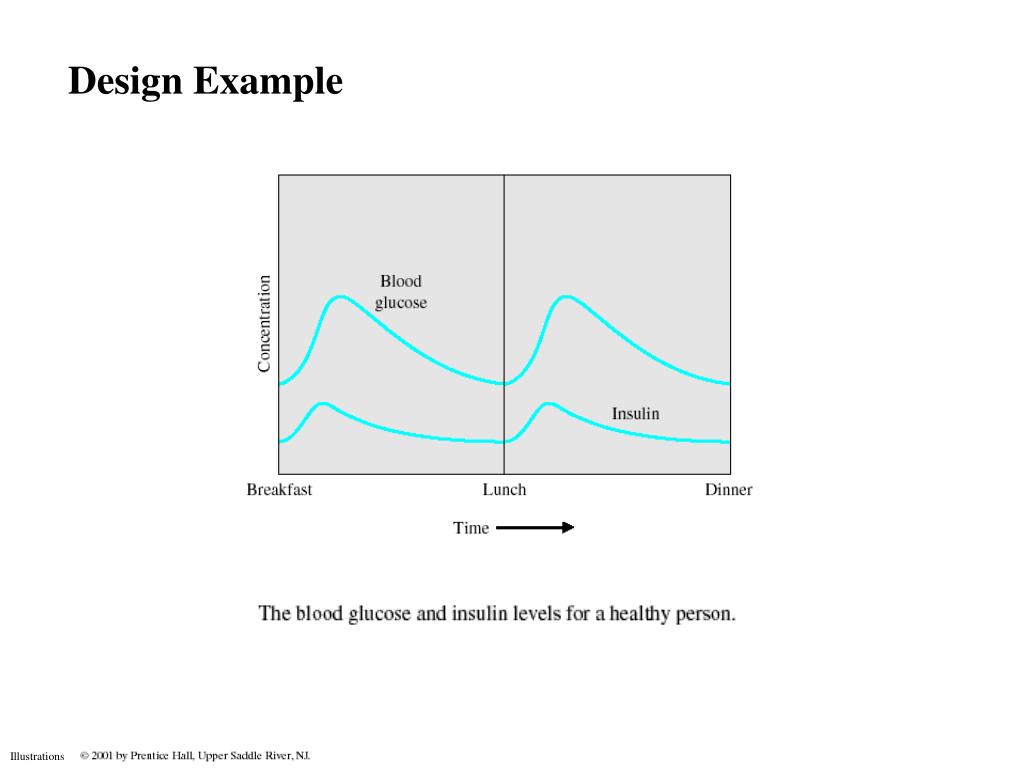 Design Example

Concentration

Blood glucose

Insulin

Breakfast

Lunch

Dinner

Time

The blood glucose and insulin levels for a healthy person.

Illustrations © 2001 by Prentice Hall, Upper Saddle River, NJ.